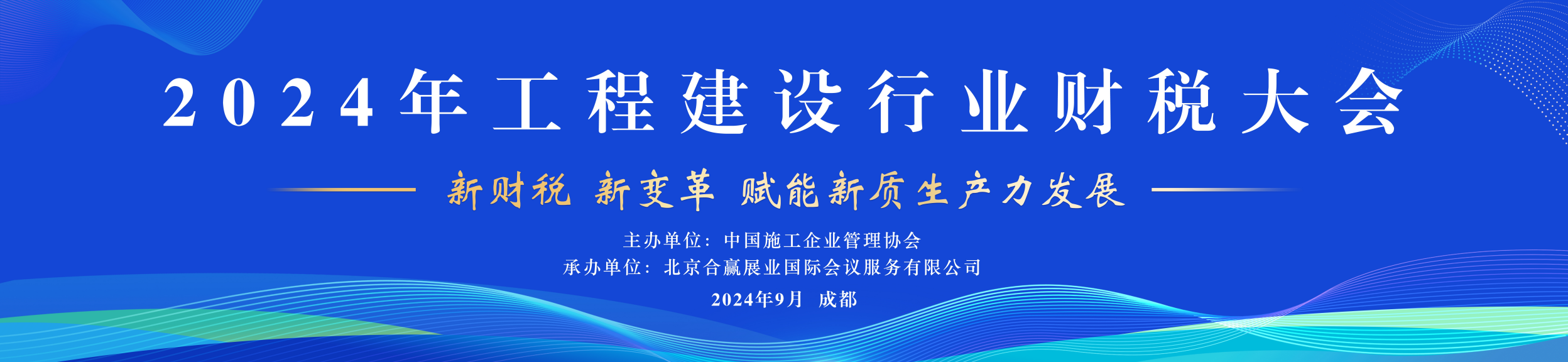 2024年工程建设行业财税大会

新财税 新变革 赋能新质生产力发展

主办单位：中国施工企业管理协会
承办单位：北京合赢展业国际会议服务有限公司
2024年9月 成都